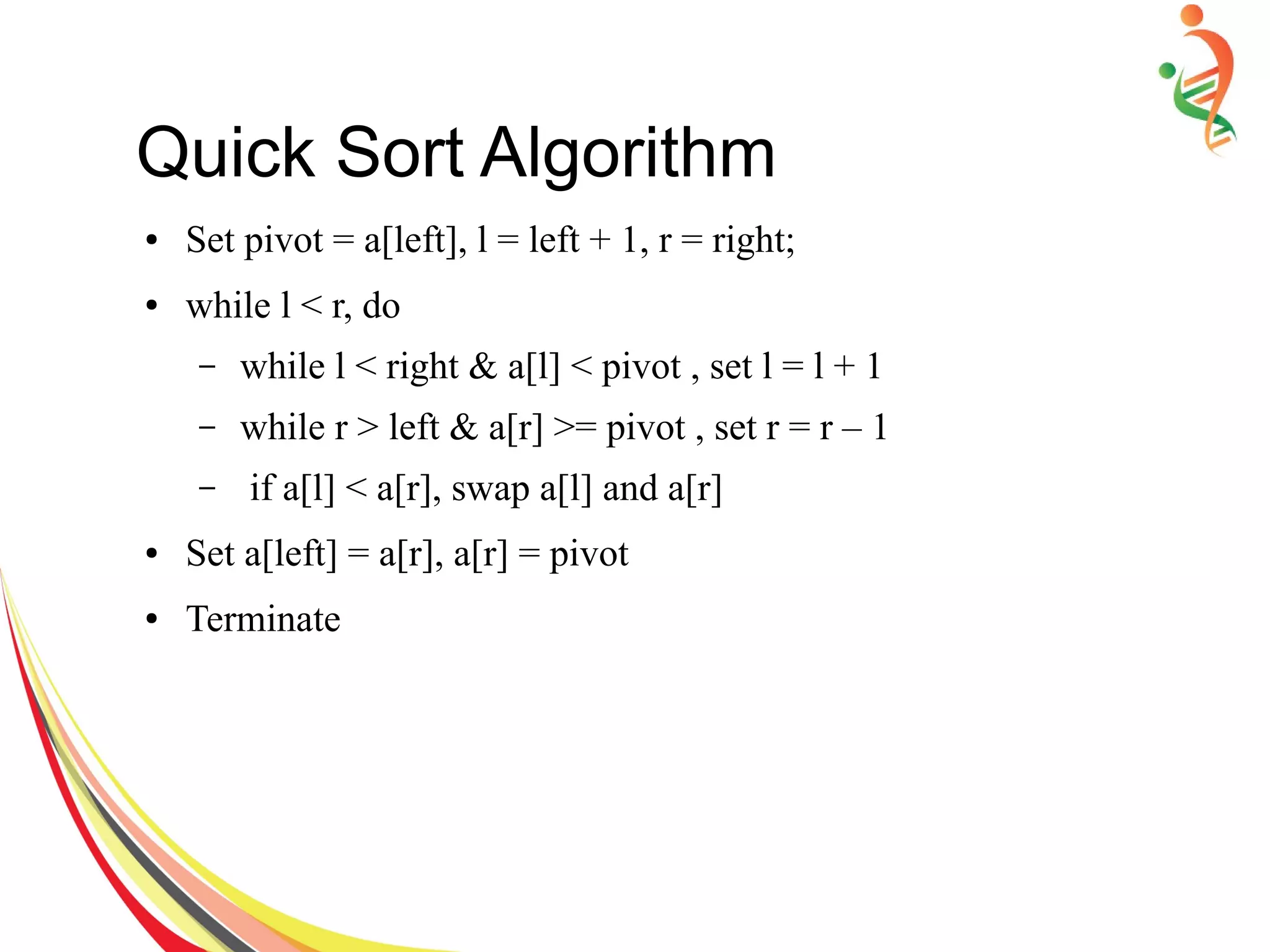 Quick Sort Algorithm

• Set pivot = a[left], l = left + 1, r = right;

• while l < r, do

– while l < right & a[l] < pivot , set l = l + 1

– while r > left & a[r] >= pivot , set r = r – 1

– if a[l] < a[r], swap a[l] and a[r]

• Set a[left] = a[r], a[r] = pivot

• Terminate